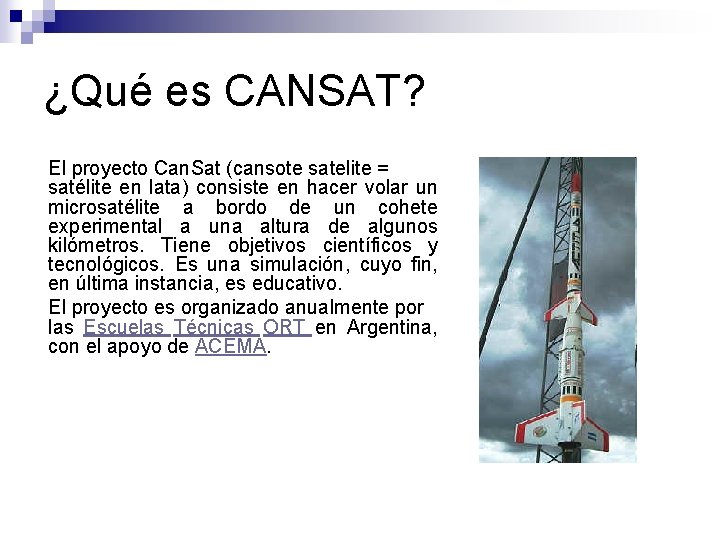 ¿Qué es CANSAT?

El proyecto CanSat (cansote satelite = satélite en lata) consiste en hacer volar un microsatélite a bordo de un cohete experimental a una altura de algunos kilómetros. Tiene objetivos científicos y tecnológicos. Es una simulación, cuyo fin, en última instancia, es educativo.

El proyecto es organizado anualmente por las Escuelas Técnicas ORT en Argentina, con el apoyo de ACEMA.